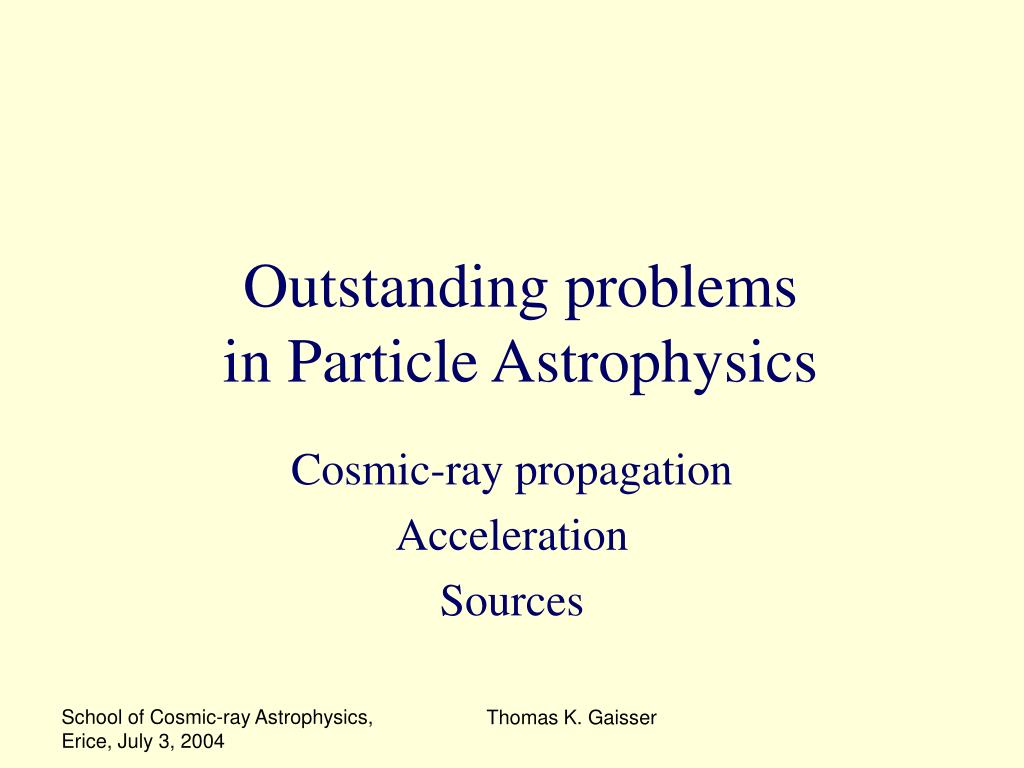 Outstanding problems
in Particle Astrophysics

Cosmic-ray propagation
Acceleration
Sources

School of Cosmic-ray Astrophysics,
Erice, July 3, 2004

Thomas K. Gaisser